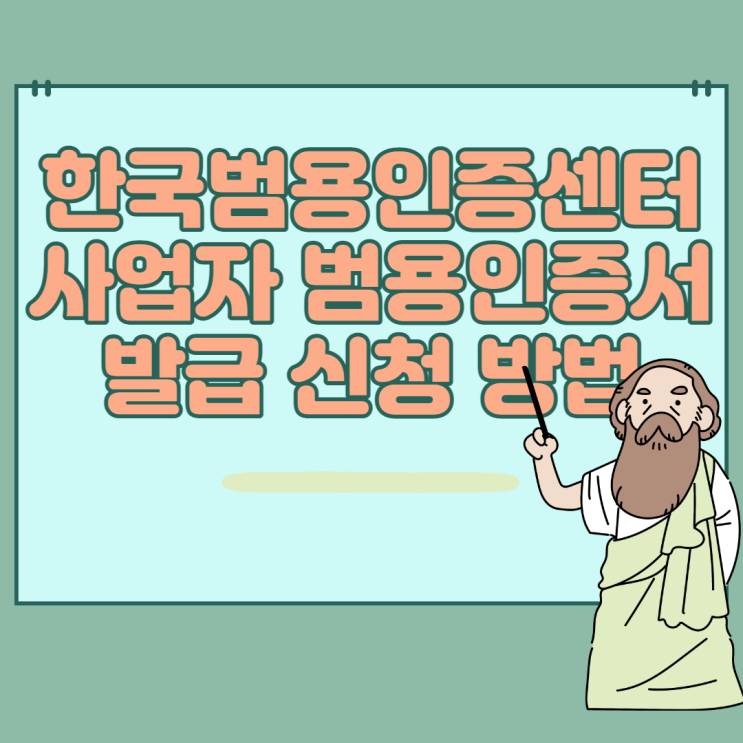 한국범용인증센터
사업자 범용인증서
발급 신청 방법